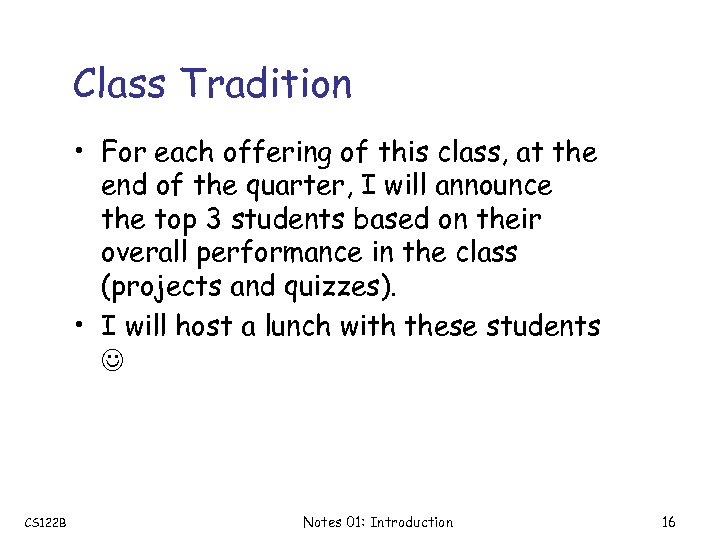 Class Tradition

• For each offering of this class, at the end of the quarter, I will announce the top 3 students based on their overall performance in the class (projects and quizzes).

• I will host a lunch with these students ☺

CS122B

Notes 01: Introduction

16